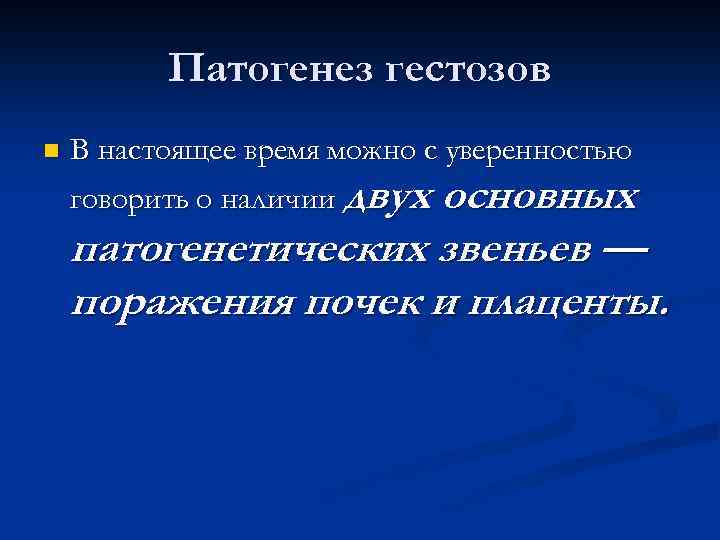 Патогенез гестозов

В настоящее время можно с уверенностью говорить о наличии двух основных патогенетических звеньев — поражения почек и плаценты.